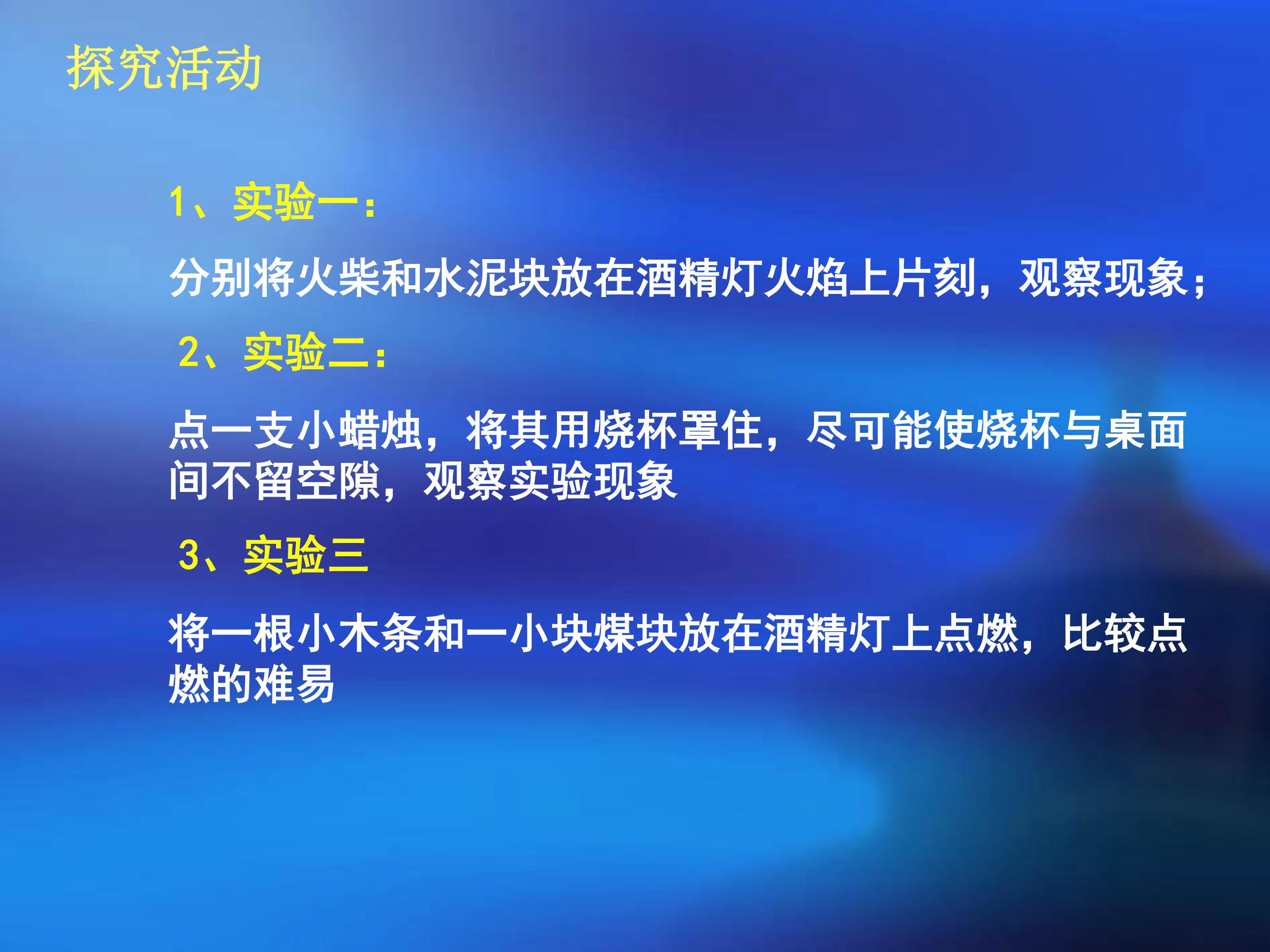 探究活动

1、实验一：

分别将火柴和水泥块放在酒精灯火焰上片刻，观察现象；

2、实验二：

点一支小蜡烛，将其用烧杯罩住，尽可能使烧杯与桌面间不留空隙，观察实验现象

3、实验三

将一根小木条和一小块煤块放在酒精灯上点燃，比较点燃的难易